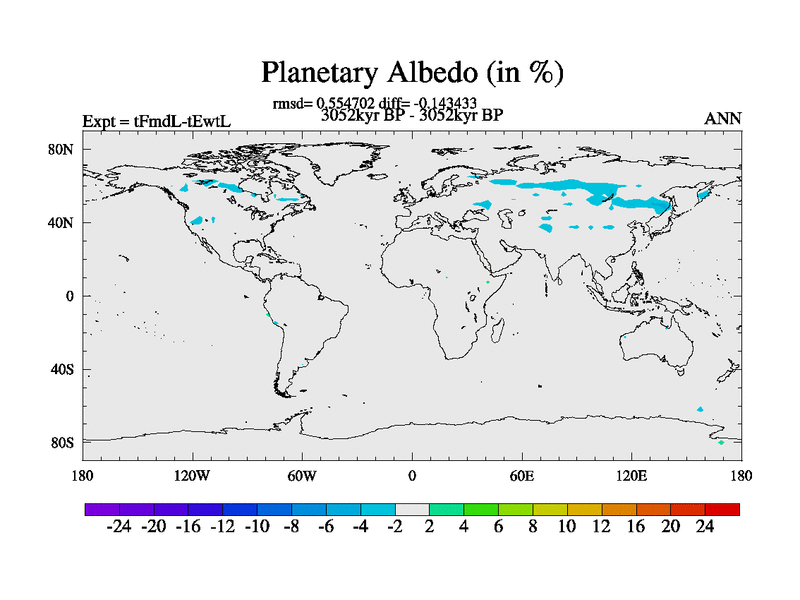 Planetary Albedo (in %)

rmsd= 0.554702 diff= -0.143433
3052kyr BP - 3052kyr BP

Expt = tFmdL-tEwtL

ANN

80N
40N
0
40S
80S

180 120W 60W 0 60E 120E 180

-24 -20 -16 -12 -10 -8 -6 -4 -2 2 4 6 8 10 12 16 20 24